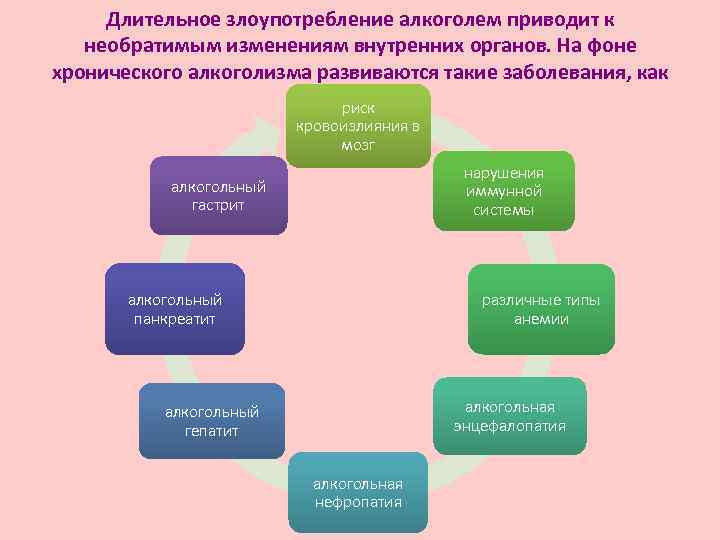 Длительное злоупотребление алкоголем приводит к необратимым изменениям внутренних органов. На фоне хронического алкоголизма развиваются такие заболевания, как

риск кровоизлияния в мозг

нарушения иммунной системы

различные типы анемии

алкогольная энцефалопатия

алкогольная нефропатия

алкогольный гепатит

алкогольный панкреатит

алкогольный гастрит